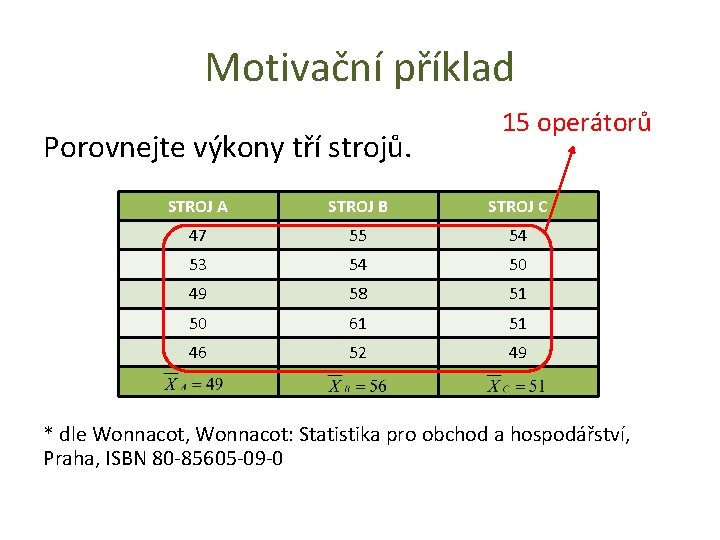 Motivační příklad

15 operátorů

Porovnejte výkony tří strojů.

| STROJ A | STROJ B | STROJ C |
|---|---|---|
| 47 | 55 | 54 |
| 53 | 54 | 50 |
| 49 | 58 | 51 |
| 50 | 61 | 51 |
| 46 | 52 | 49 |
| $\overline{X}_A = 49$ | $\overline{X}_B = 56$ | $\overline{X}_C = 51$ |

* dle Wonnacot, Wonnacot: Statistika pro obchod a hospodářství, Praha, ISBN 80-85605-09-0